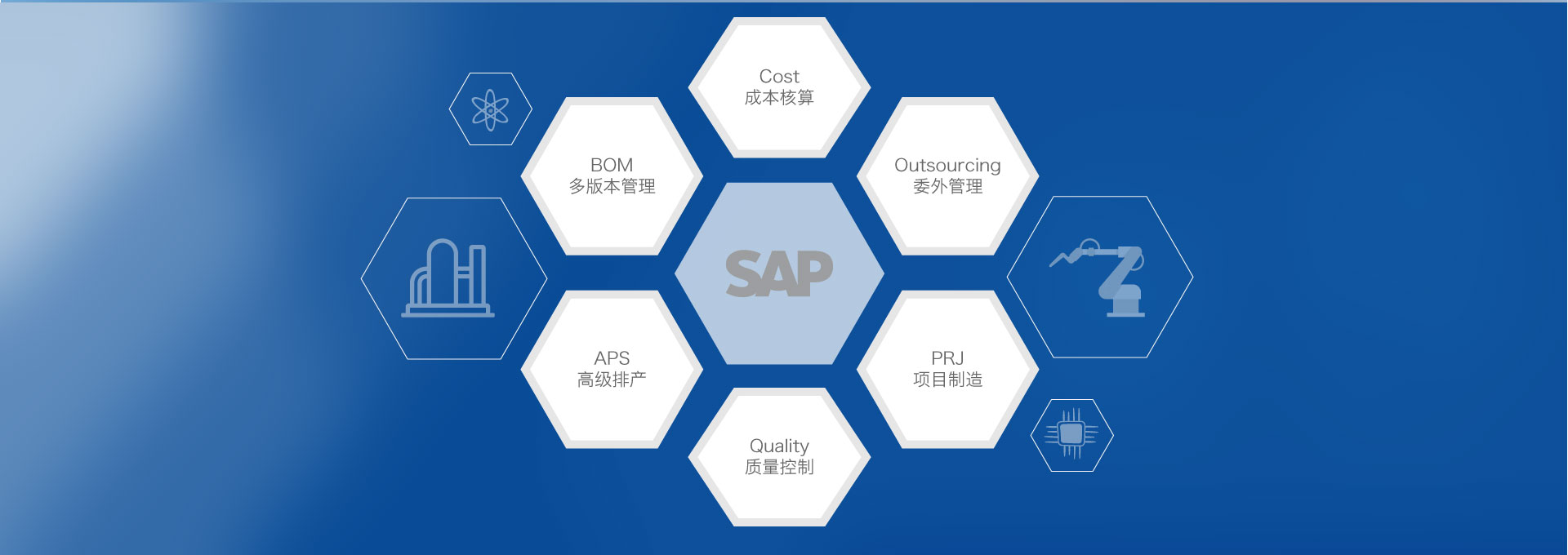 Cost
成本核算

BOM
多版本管理

Outsourcing
委外管理

SAP

APS
高级排产

PRJ
项目制造

Quality
质量控制